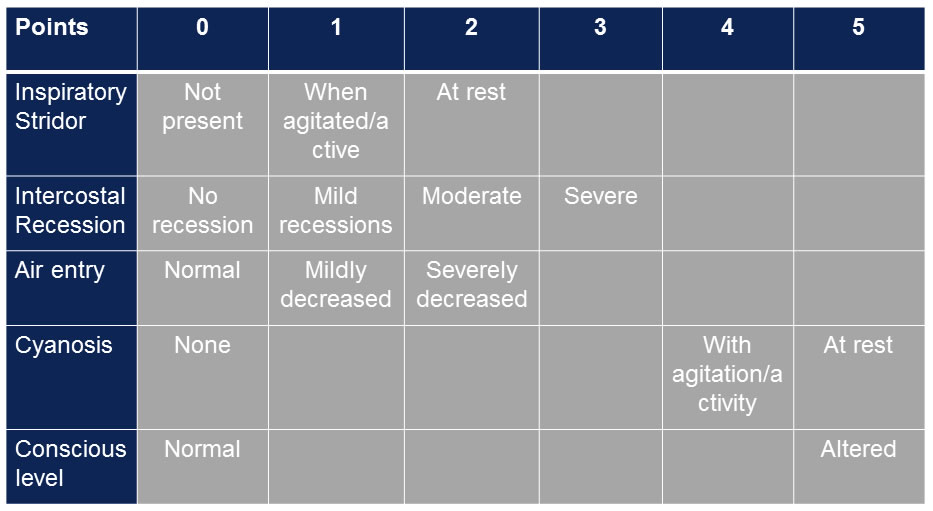 | Points | 0 | 1 | 2 | 3 | 4 | 5 |
|---|---|---|---|---|---|---|
| Inspiratory Stridor | Not present | When agitated/active | At rest | | | |
| Intercostal Recession | No recession | Mild recessions | Moderate | Severe | | |
| Air entry | Normal | Mildly decreased | Severely decreased | | | |
| Cyanosis | None | | | | With agitation/activity | At rest |
| Conscious level | Normal | | | | | Altered |